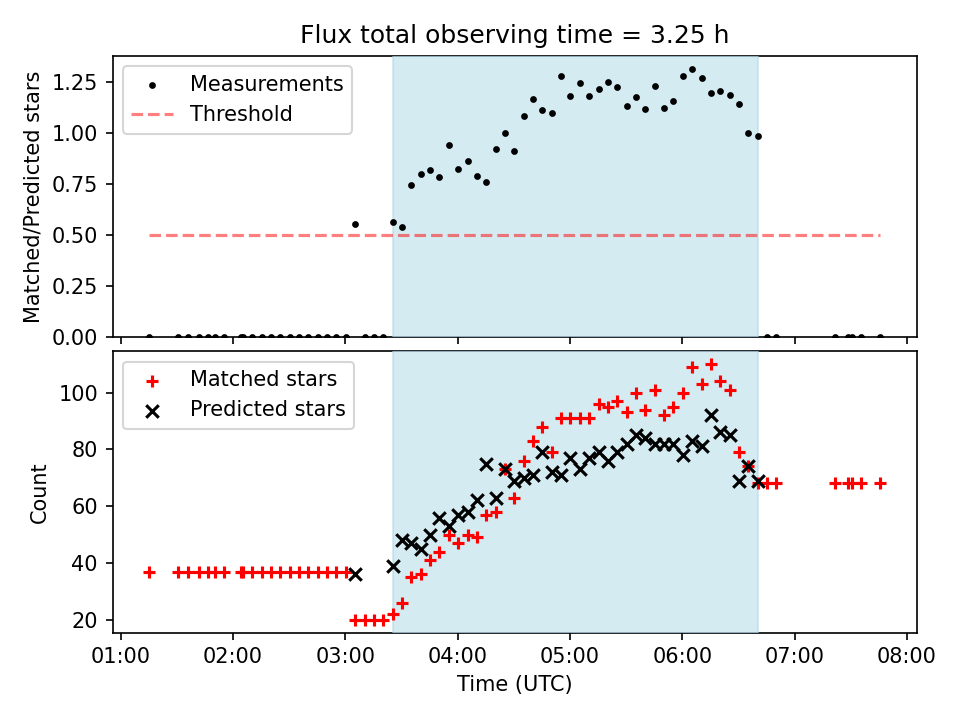 Flux total observing time = 3.25 h

Measurements
Threshold

Matched/Predicted stars

1.25
1.00
0.75
0.50
0.25
0.00

Matched stars
Predicted stars

Count

100
80
60
40
20

01:00 02:00 03:00 04:00 05:00 06:00 07:00 08:00

Time (UTC)